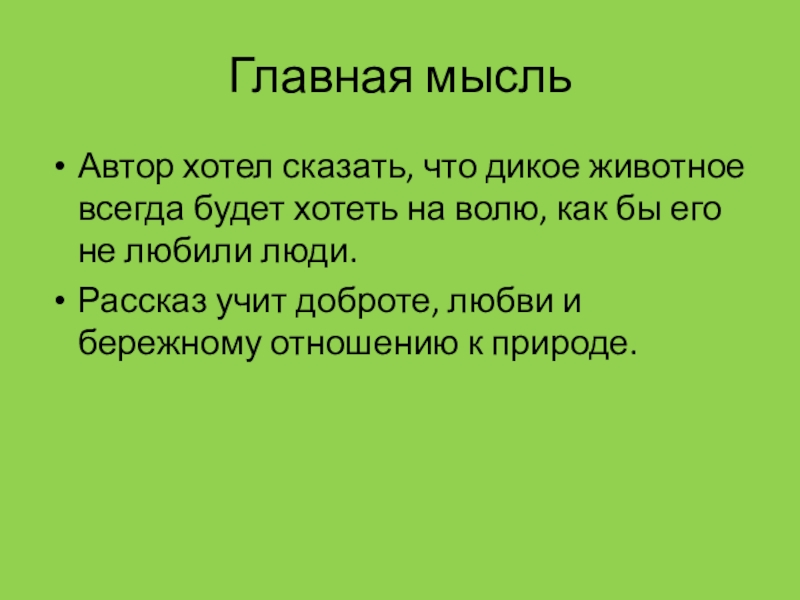 Главная мысль

• Автор хотел сказать, что дикое животное всегда будет хотеть на волю, как бы его не любили люди.

• Рассказ учит доброте, любви и бережному отношению к природе.